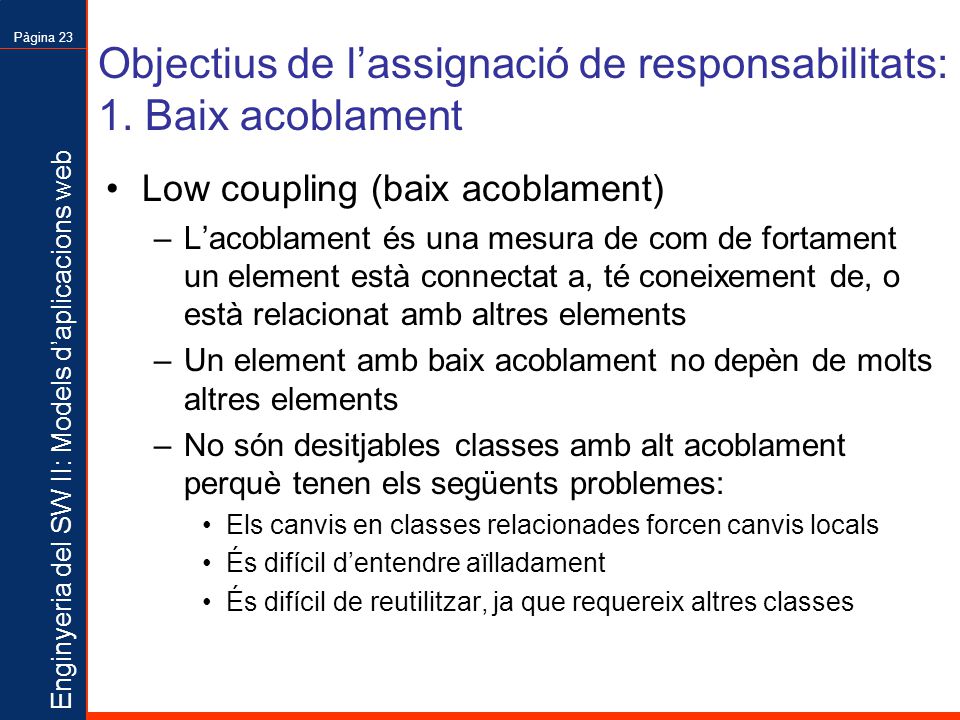 Pàgina 23

Enginyeria del SW II: Models d'aplicacions web

Objectius de l'assignació de responsabilitats: 1. Baix acoblament

• Low coupling (baix acoblament)
– L'acoblament és una mesura de com de fortament un element està connectat a, té coneixement de, o està relacionat amb altres elements
– Un element amb baix acoblament no depèn de molts altres elements
– No són desitjables classes amb alt acoblament perquè tenen els següents problemes:
• Els canvis en classes relacionades forcen canvis locals
• És difícil d'entendre aïlladament
• És difícil de reutilitzar, ja que requereix altres classes